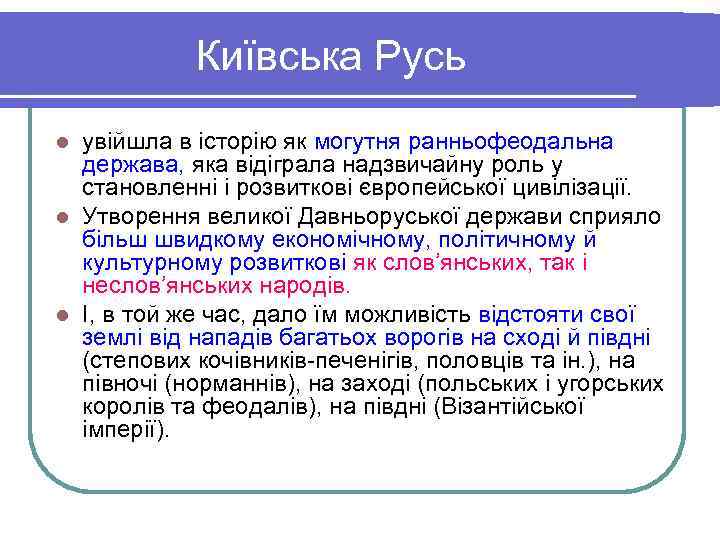 Київська Русь

увійшла в історію як могутня ранньофеодальна держава, яка відіграла надзвичайну роль у становленні і розвиткові європейської цивілізації.

Утворення великої Давньоруської держави сприяло більш швидкому економічному, політичному й культурному розвиткові як слов'янських, так і неслов'янських народів.

І, в той же час, дало їм можливість відстояти свої землі від нападів багатьох ворогів на сході й півдні (степових кочівників-печенігів, половців та ін.), на півночі (норманнів), на заході (польських і угорських королів та феодалів), на півдні (Візантійської імперії).